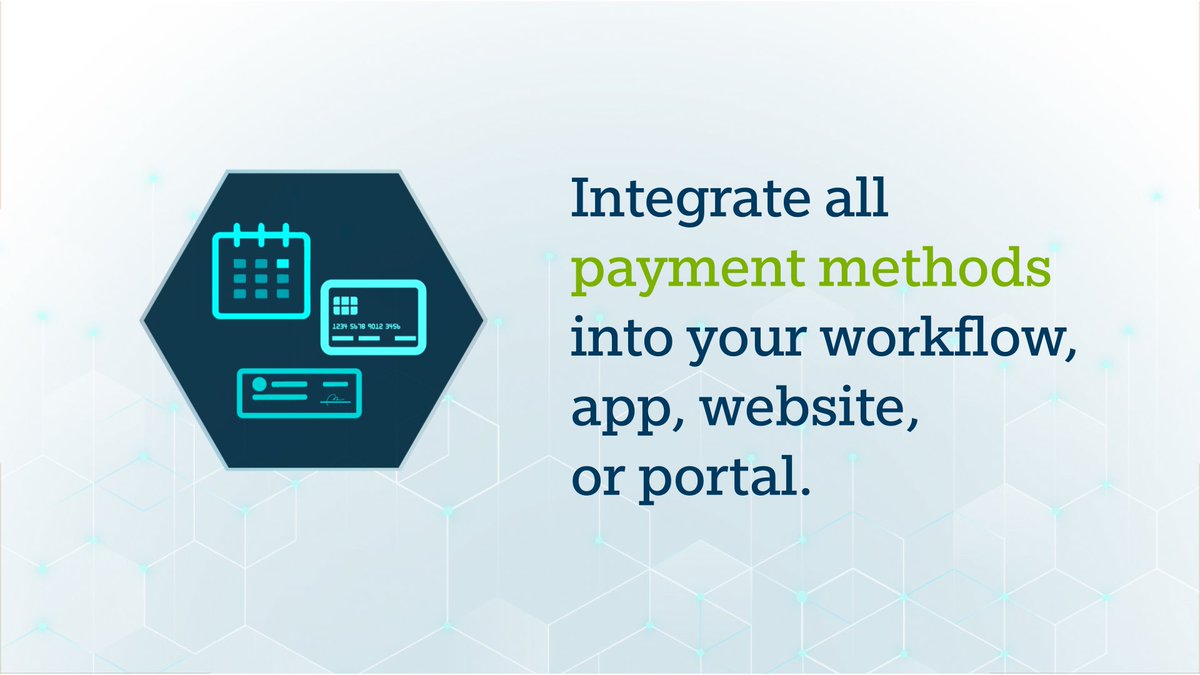 1234 5678 9012 3456

Integrate all payment methods into your workflow, app, website, or portal.